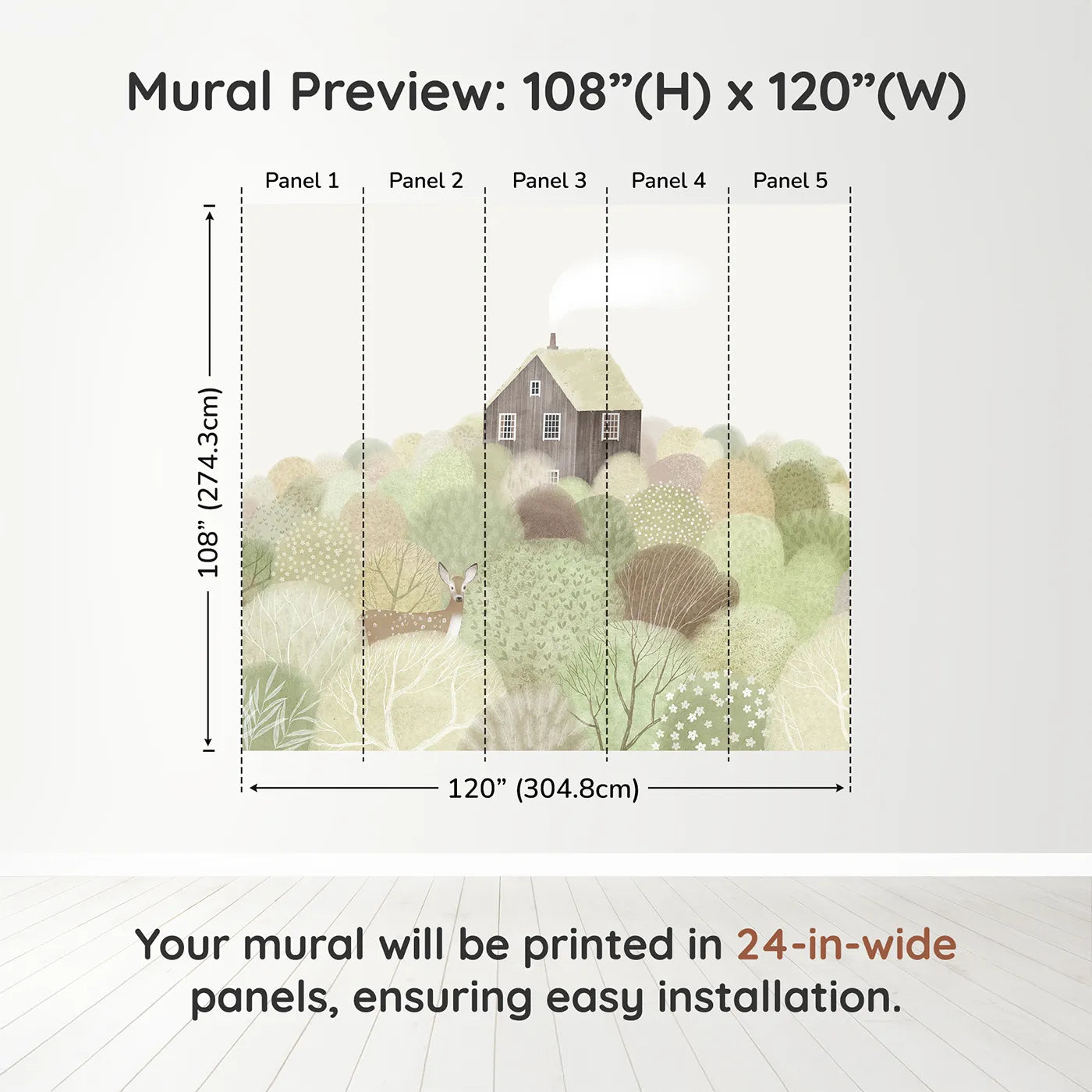 Mural Preview: 108”(H) x 120”(W)

Panel 1
Panel 2
Panel 3
Panel 4
Panel 5

108” (274.3cm)

120” (304.8cm)

Your mural will be printed in 24-in-wide panels, ensuring easy installation.